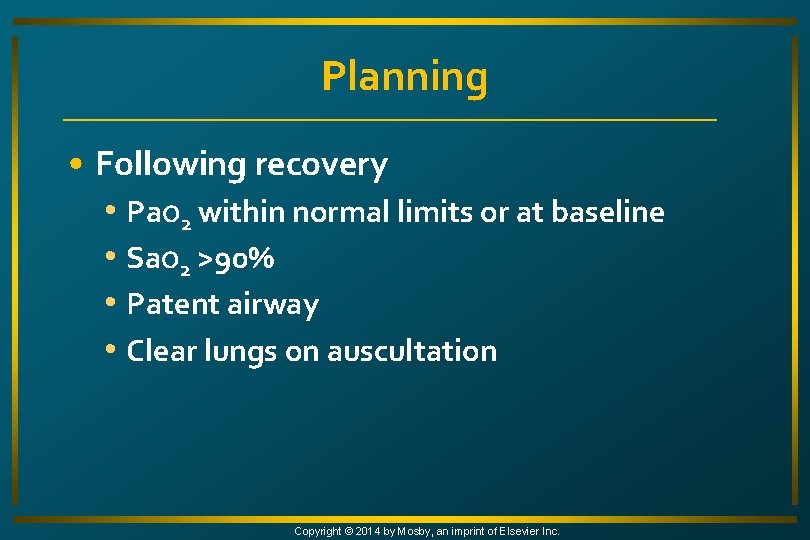 Planning

• Following recovery
  • $PaO_2$ within normal limits or at baseline
  • $SaO_2$ >90%
  • Patent airway
  • Clear lungs on auscultation

Copyright © 2014 by Mosby, an imprint of Elsevier Inc.